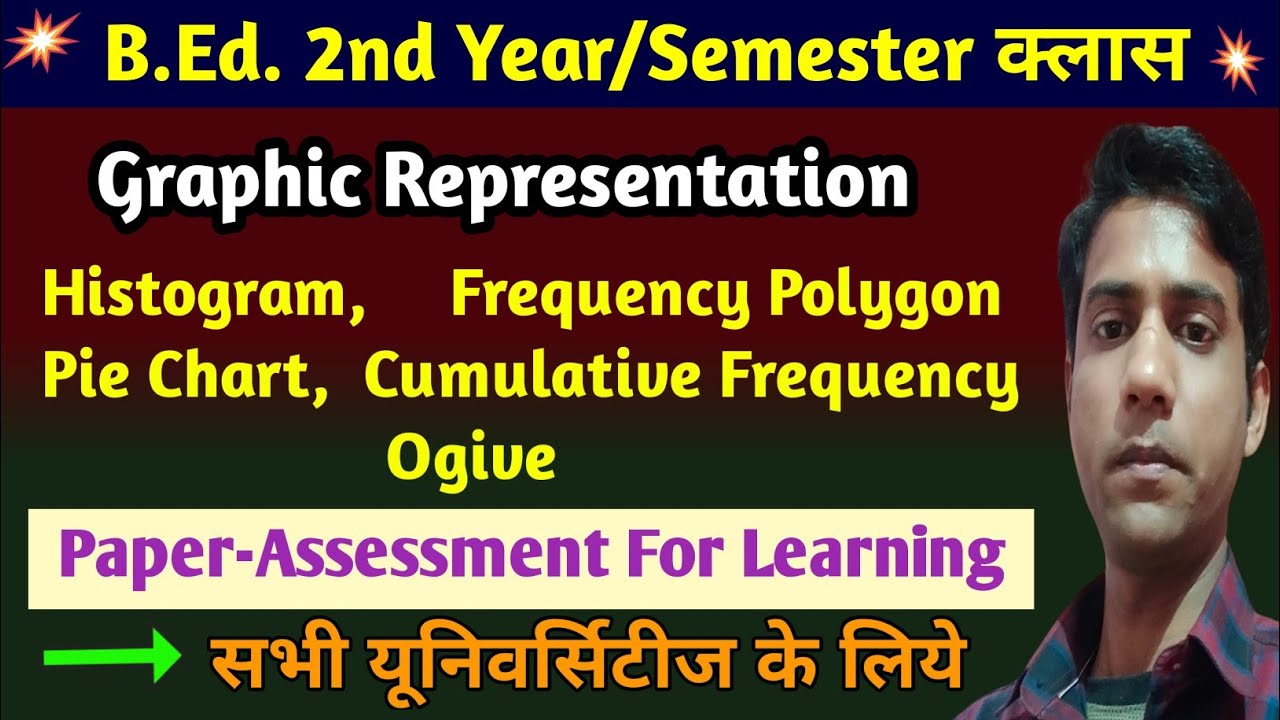 B.Ed. 2nd Year/Semester क्लास

Graphic Representation

Histogram, Frequency Polygon
Pie Chart, Cumulative Frequency
Ogive

Paper-Assessment For Learning

सभी यूनिवर्सिटीज के लिये